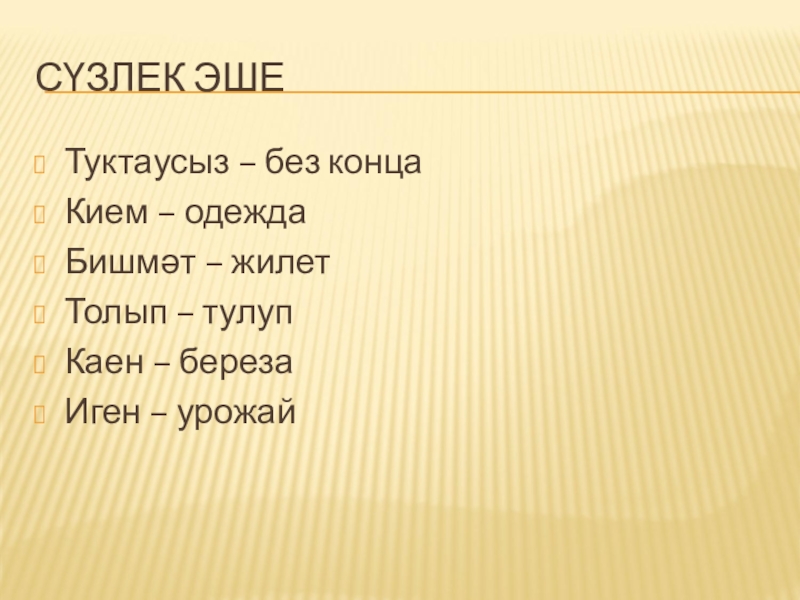 СҮЗЛЕК ЭШЕ

Туктаусыз – без конца
Кием – одежда
Бишмәт – жилет
Толып – тулуп
Каен – береза
Иген – урожай